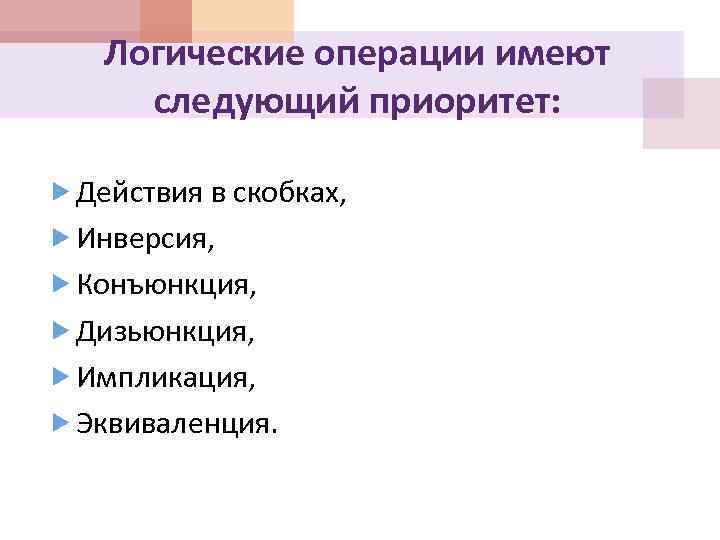 Логические операции имеют следующий приоритет:

Действия в скобках,
Инверсия,
Конъюнкция,
Дизьюнкция,
Импликация,
Эквиваленция.